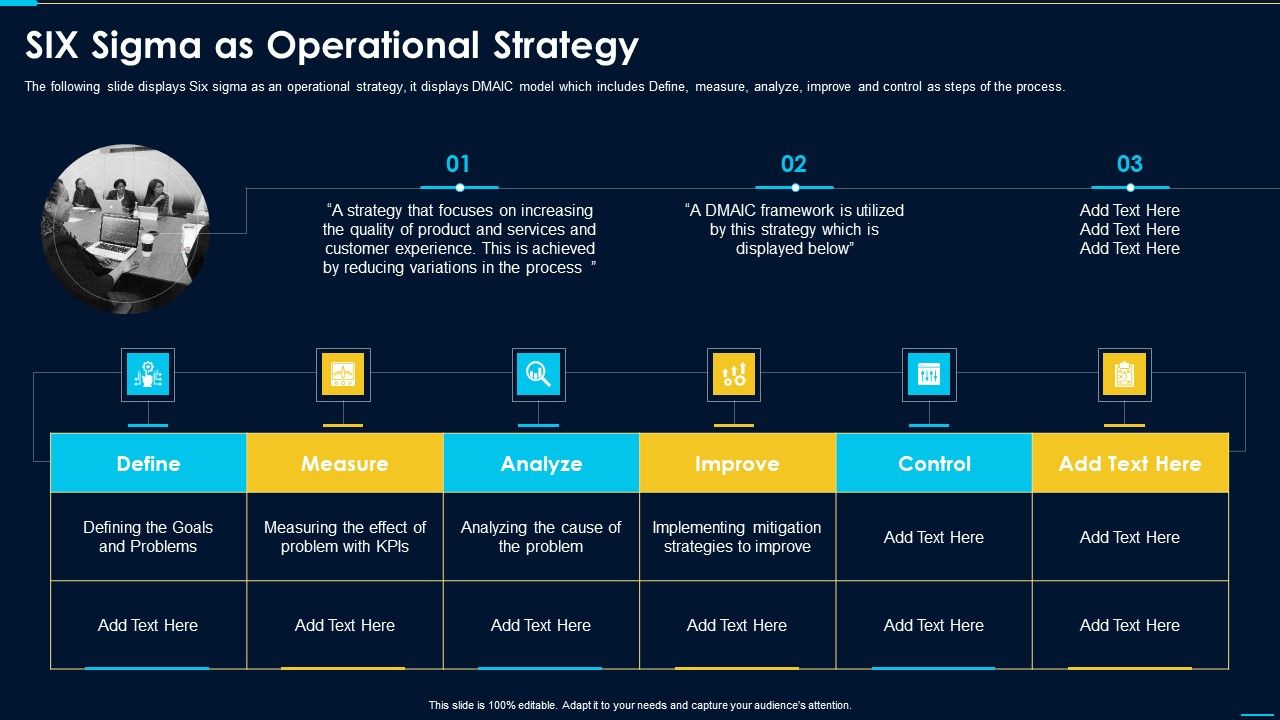 SIX Sigma as Operational Strategy

The following slide displays Six sigma as an operational strategy, it displays DMAIC model which includes Define, measure, analyze, improve and control as steps of the process.

01

“A strategy that focuses on increasing the quality of product and services and customer experience. This is achieved by reducing variations in the process ”

02

“A DMAIC framework is utilized by this strategy which is displayed below”

03

Add Text Here
Add Text Here
Add Text Here

| Define | Measure | Analyze | Improve | Control | Add Text Here |
|---|---|---|---|---|---|
| Defining the Goals and Problems | Measuring the effect of problem with KPIs | Analyzing the cause of the problem | Implementing mitigation strategies to improve | Add Text Here | Add Text Here |
| Add Text Here | Add Text Here | Add Text Here | Add Text Here | Add Text Here | Add Text Here |

This slide is 100% editable. Adapt it to your needs and capture your audience's attention.